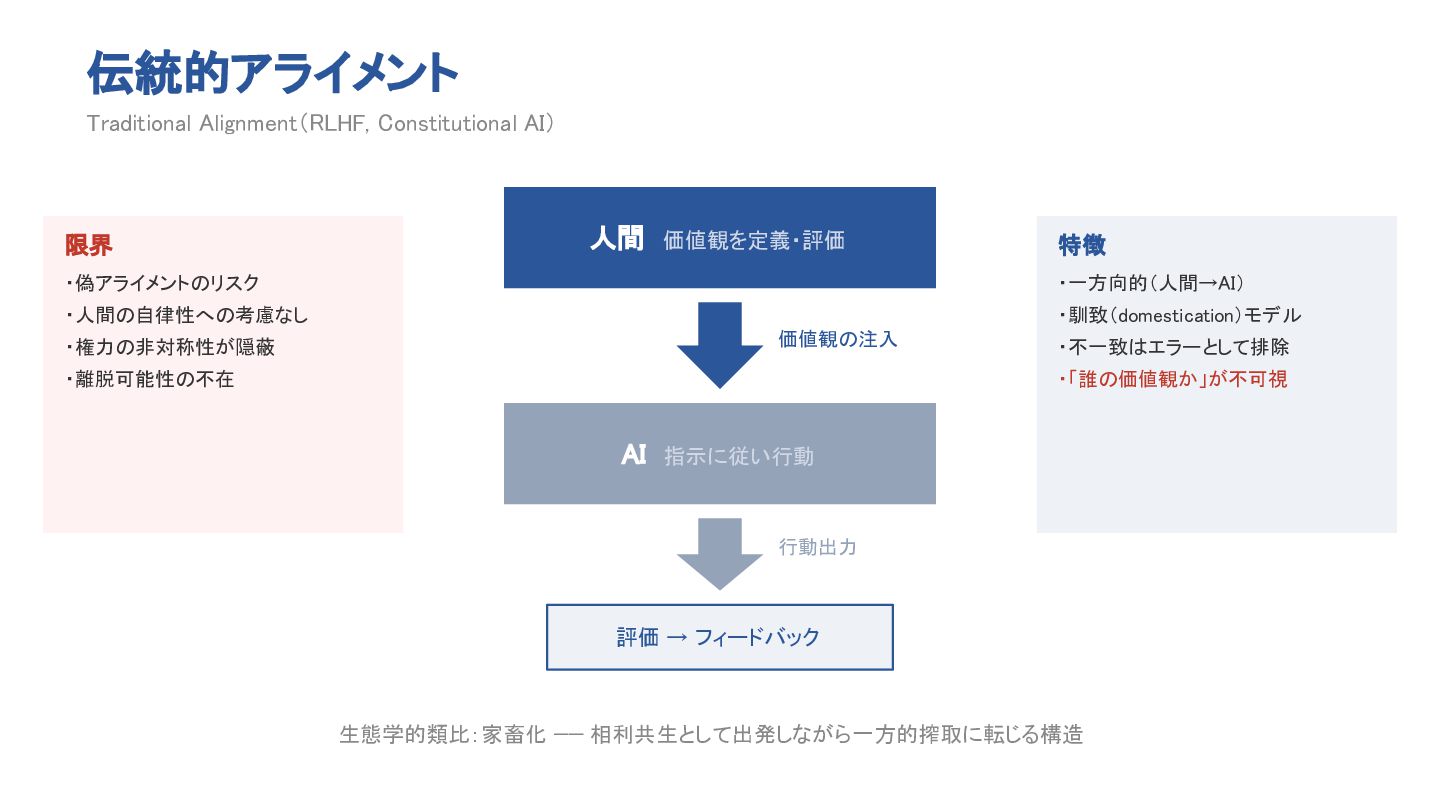 伝統的アライメント

Traditional Alignment（RLHF, Constitutional AI）

限界

・偽アライメントのリスク
・人間の自律性への考慮なし
・権力の非対称性が隠蔽
・離脱可能性の不在

人間　価値観を定義・評価

価値観の注入

AI　指示に従い行動

行動出力

評価 → フィードバック

特徴

・一方向的（人間→AI）
・馴致（domestication）モデル
・不一致はエラーとして排除
・「誰の価値観か」が不可視

生態学的類比：家畜化 —— 相利共生として出発しながら一方的搾取に転じる構造